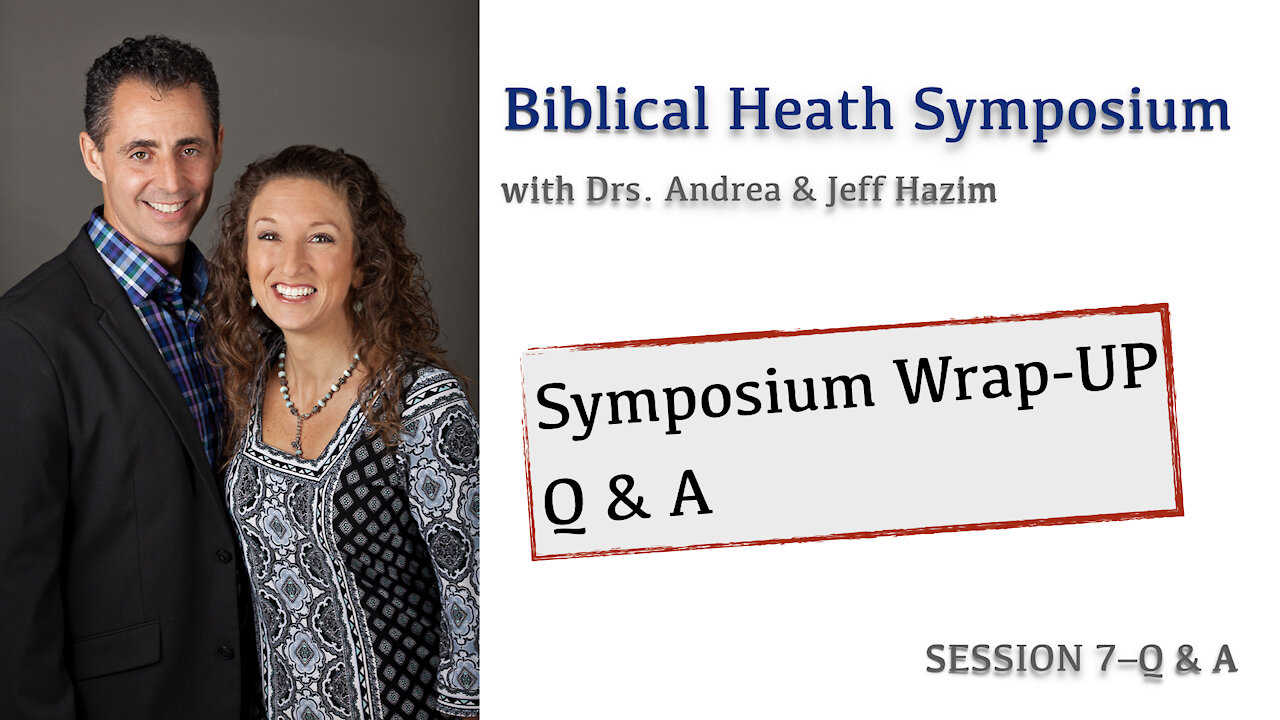 Biblical Heath Symposium

with Drs. Andrea & Jeff Hazim

Symposium Wrap-UP
Q & A

SESSION 7–Q & A